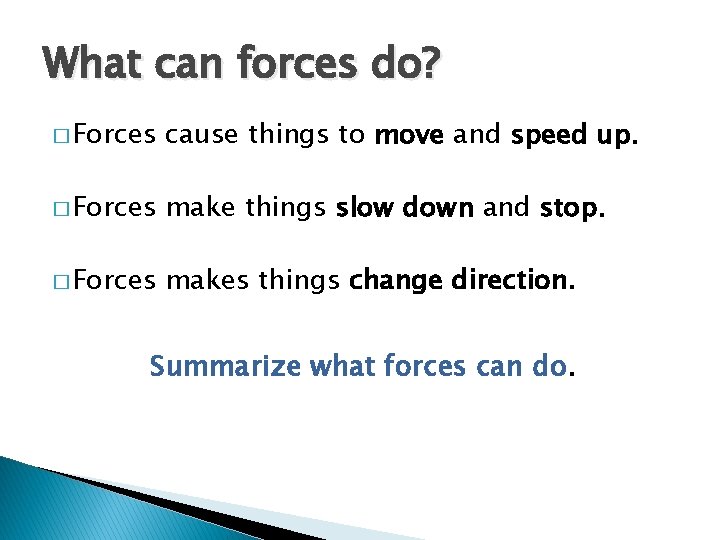 What can forces do?

□ Forces cause things to move and speed up.

□ Forces make things slow down and stop.

□ Forces makes things change direction.

Summarize what forces can do.